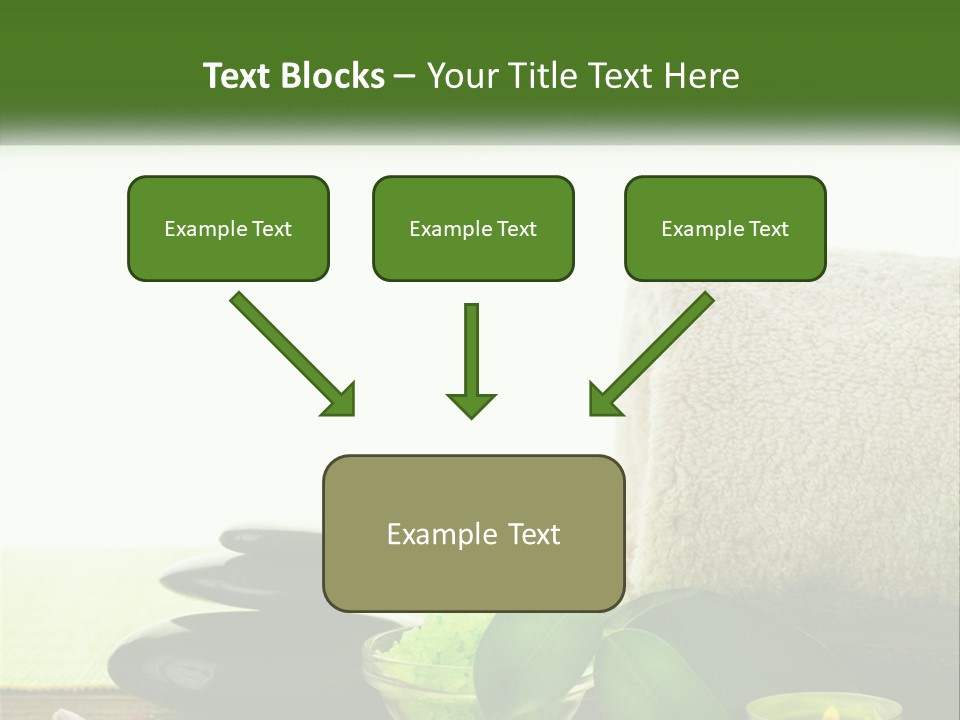 Text Blocks – Your Title Text Here

Example Text

Example Text

Example Text

Example Text